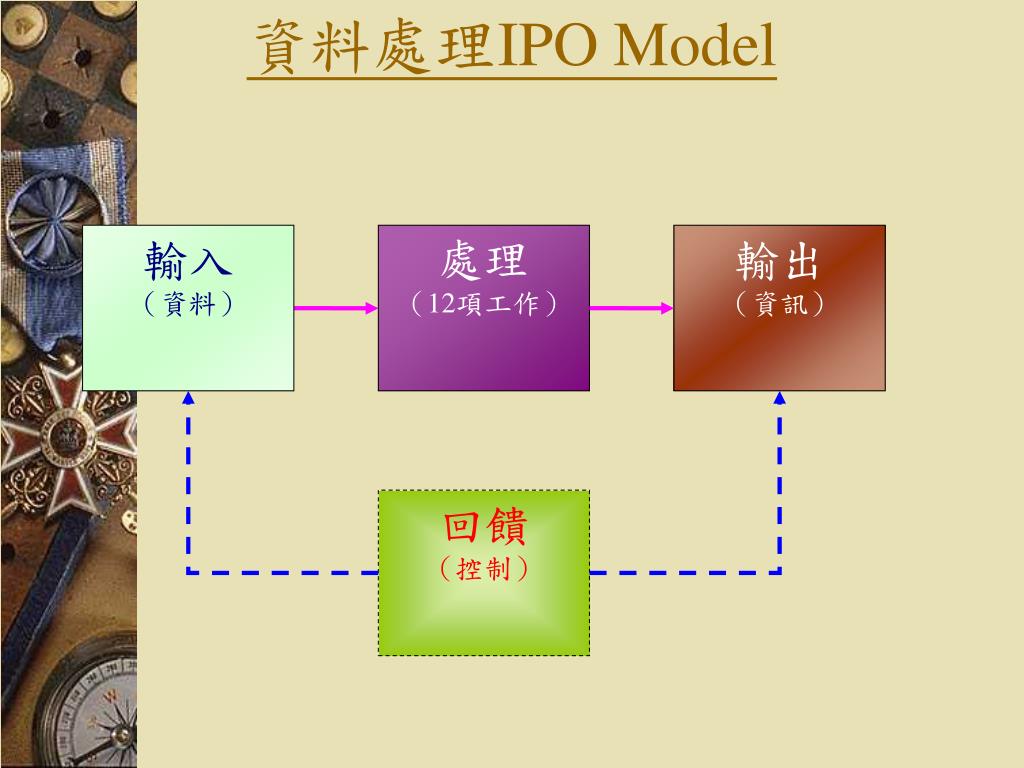 資料處理IPO Model

輸入
（資料）

處理
（12項工作）

輸出
（資訊）

回饋
（控制）